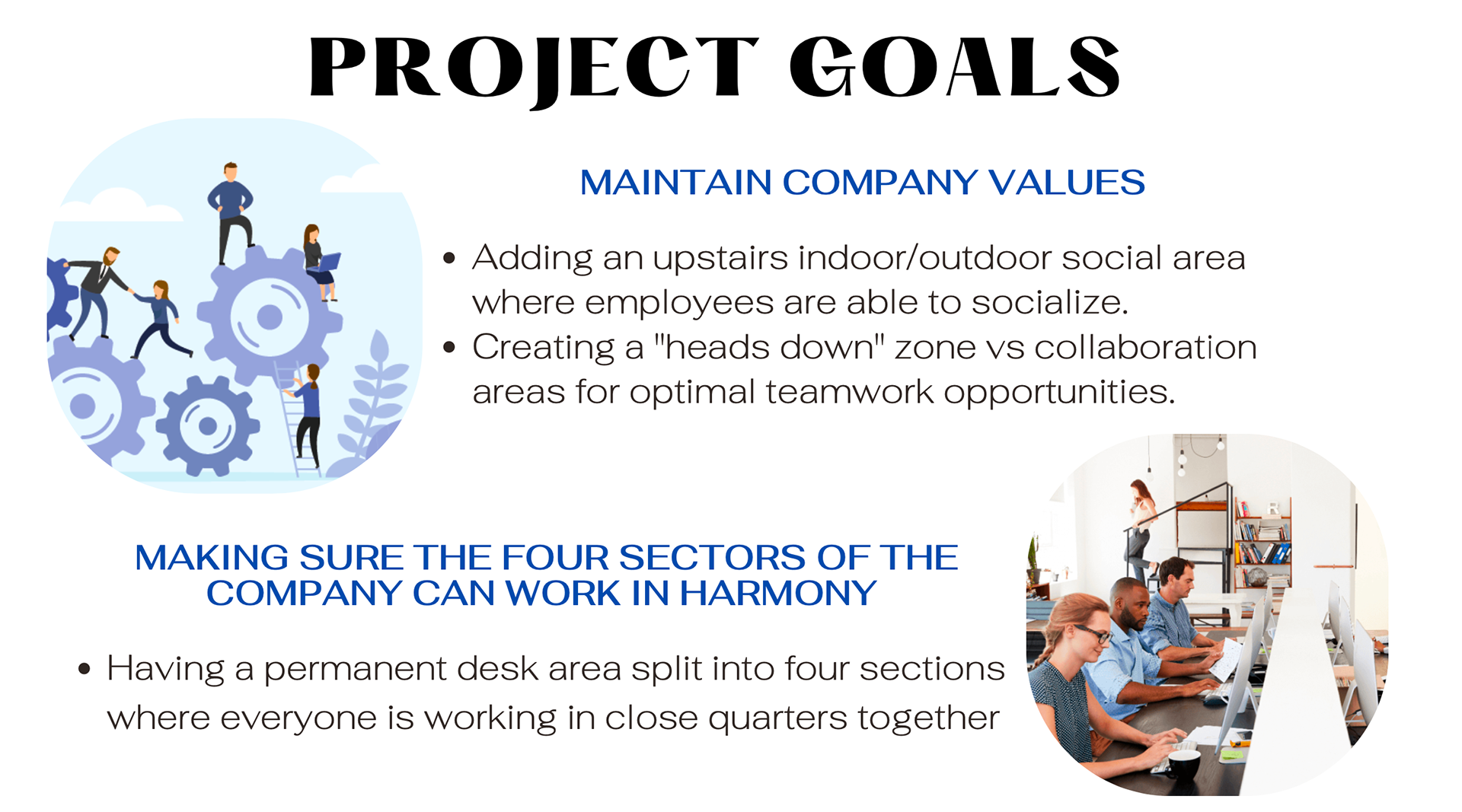 PROJECT GOALS

MAINTAIN COMPANY VALUES

• Adding an upstairs indoor/outdoor social area where employees are able to socialize.
• Creating a "heads down" zone vs collaboration areas for optimal teamwork opportunities.

MAKING SURE THE FOUR SECTORS OF THE COMPANY CAN WORK IN HARMONY

• Having a permanent desk area split into four sections where everyone is working in close quarters together